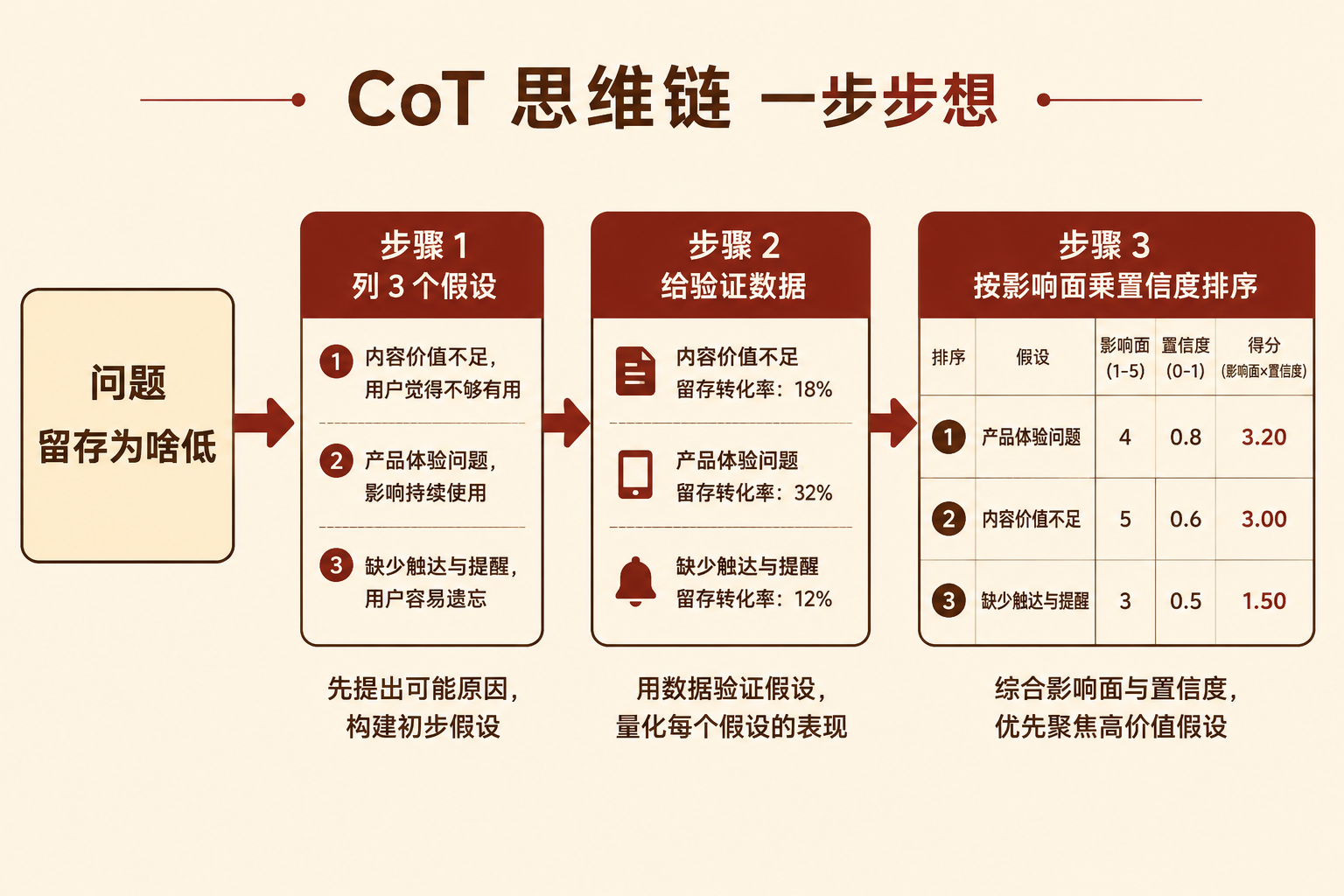 CoT 思维链 一步步想

问题
留存为啥低

步骤 1
列 3 个假设

1 内容价值不足，用户觉得不够有用

2 产品体验问题，影响持续使用

3 缺少触达与提醒，用户容易遗忘

先提出可能原因，构建初步假设

步骤 2
给验证数据

内容价值不足
留存转化率：18%

产品体验问题
留存转化率：32%

缺少触达与提醒
留存转化率：12%

用数据验证假设，量化每个假设的表现

步骤 3
按影响面乘置信度排序

| 排序 | 假设 | 影响面 (1-5) | 置信度 (0-1) | 得分 (影响面×置信度) |
|---|---|---|---|---|
| 1 | 产品体验问题 | 4 | 0.8 | 3.20 |
| 2 | 内容价值不足 | 5 | 0.6 | 3.00 |
| 3 | 缺少触达与提醒 | 3 | 0.5 | 1.50 |

综合影响面与置信度，优先聚焦高价值假设